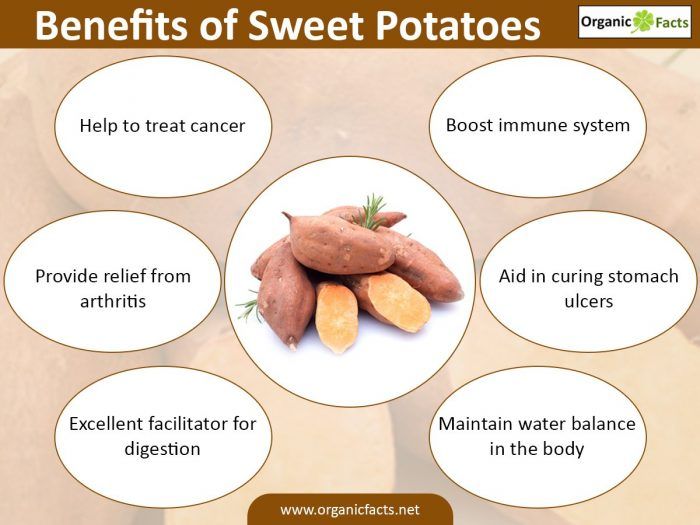 Benefits of Sweet Potatoes

Organic Facts

Help to treat cancer

Boost immune system

Provide relief from arthritis

Aid in curing stomach ulcers

Excellent facilitator for digestion

Maintain water balance in the body

www.organicfacts.net